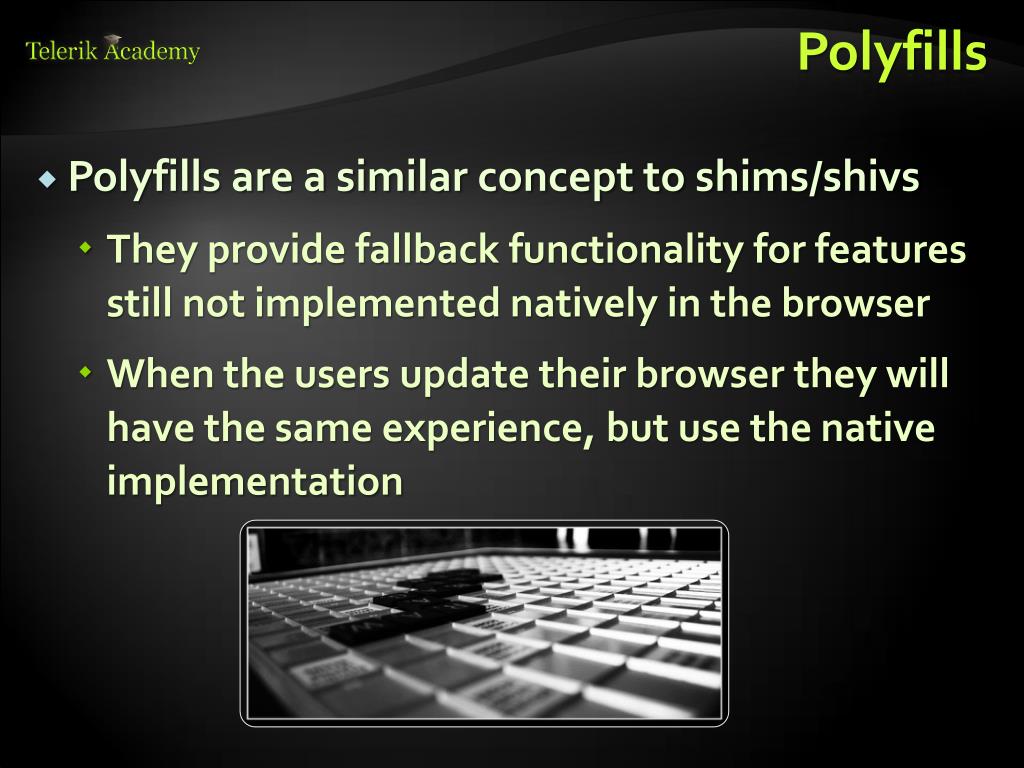 Telerik Academy

Polyfills

Polyfills are a similar concept to shims/shivs

They provide fallback functionality for features still not implemented natively in the browser

When the users update their browser they will have the same experience, but use the native implementation